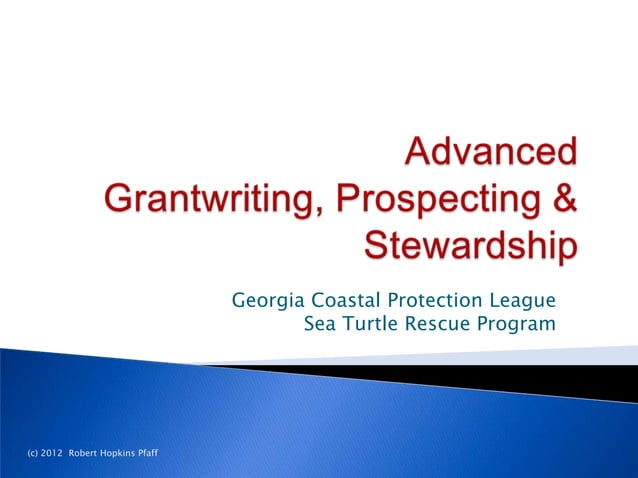 Advanced Grantwriting, Prospecting & Stewardship

Georgia Coastal Protection League
Sea Turtle Rescue Program

(c) 2012 Robert Hopkins Pfaff